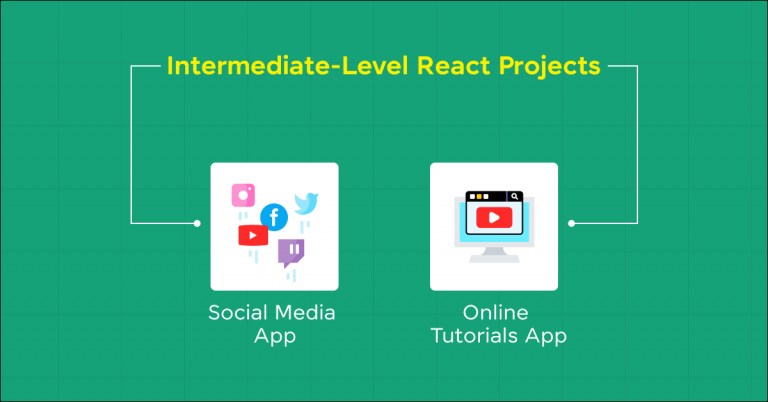 Intermediate-Level React Projects

Social Media App

Online Tutorials App